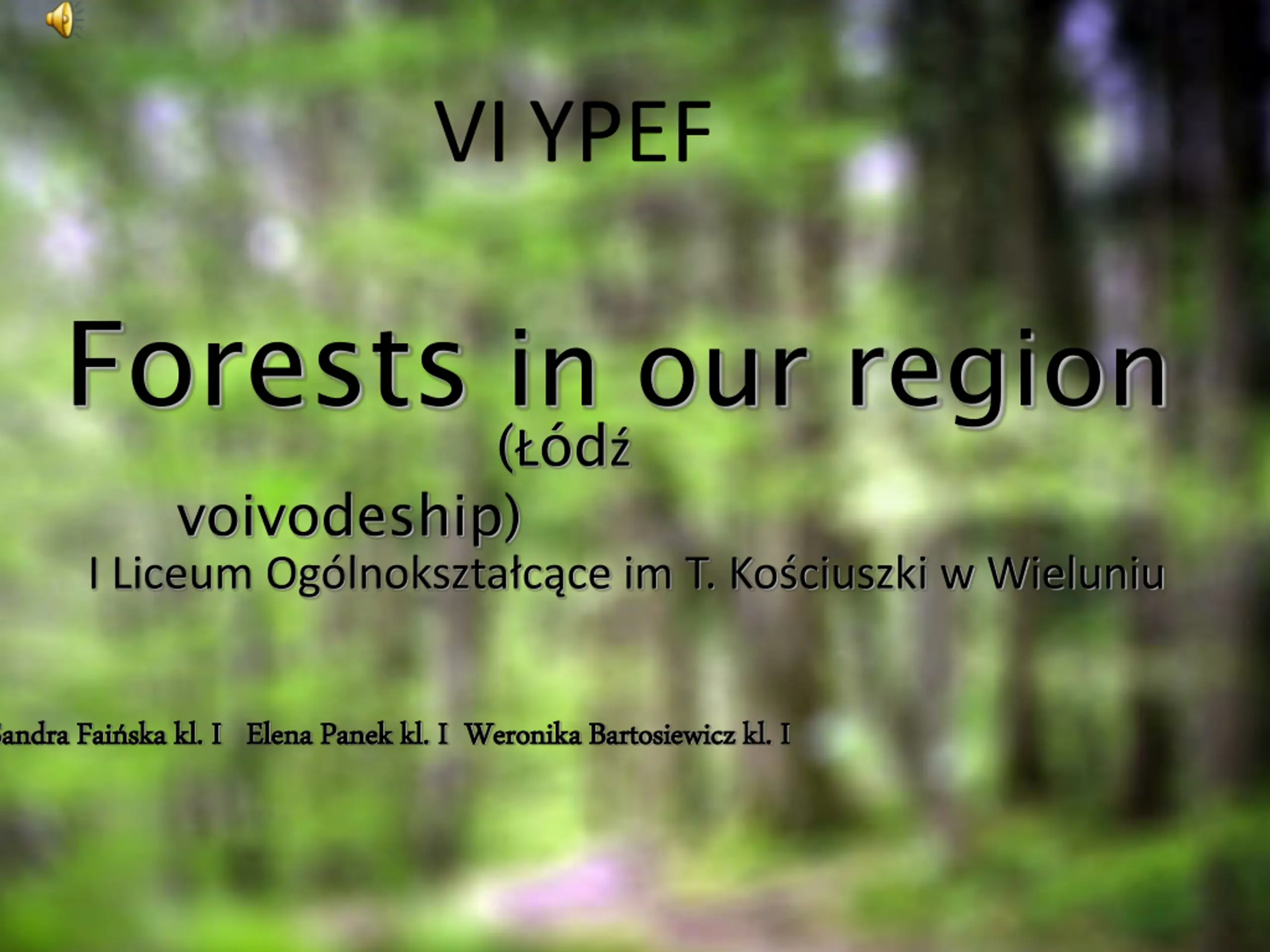 VI YPEF

Forests in our region (Łódź voivodeship)

I Liceum Ogólnokształcące im T. Kościuszki w Wieluniu

Sandra Faińska kl. I Elena Panek kl. I Weronika Bartosiewicz kl. I